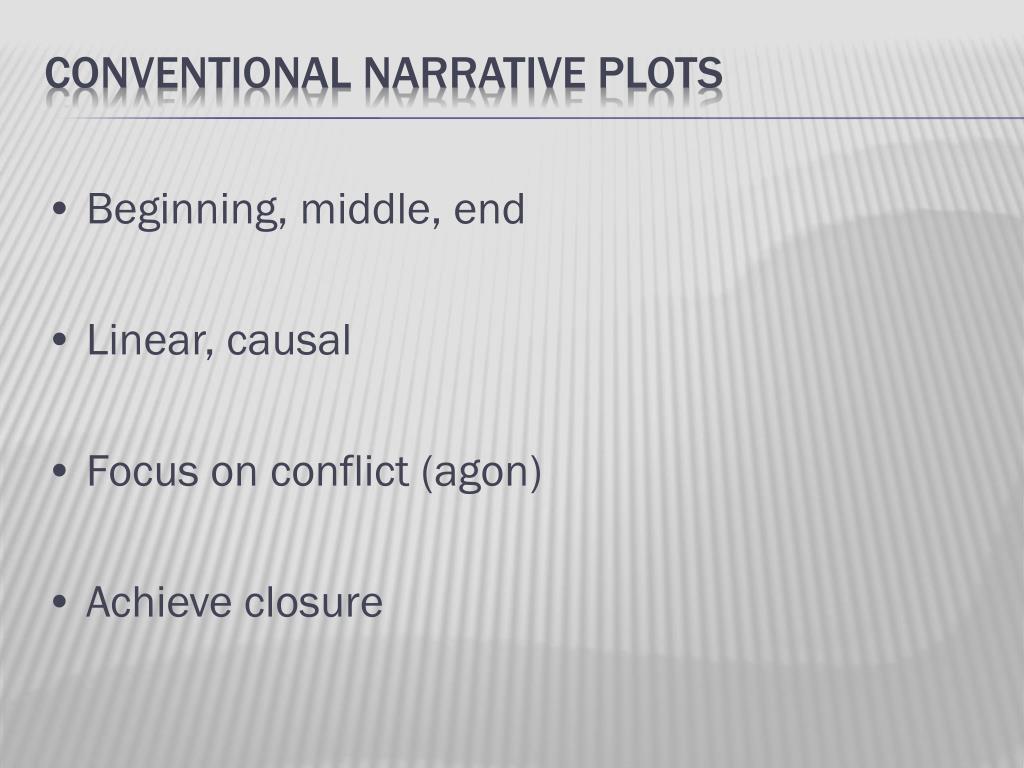 CONVENTIONAL NARRATIVE PLOTS

• Beginning, middle, end

• Linear, causal

• Focus on conflict (agon)

• Achieve closure